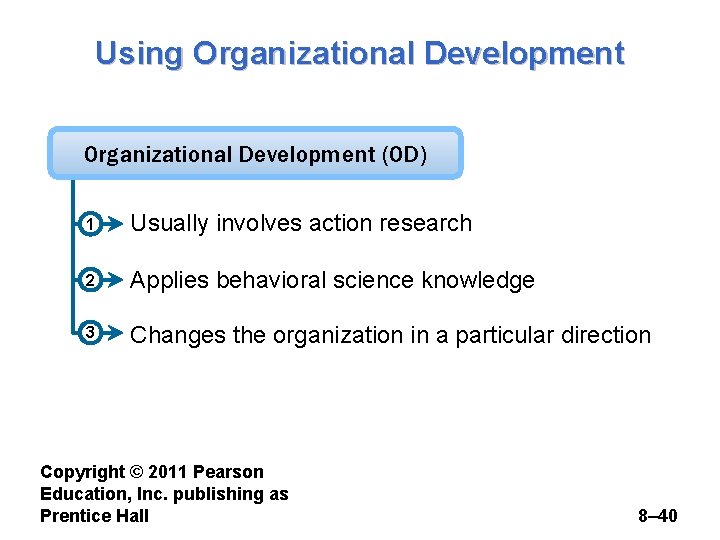 Using Organizational Development

Organizational Development (OD)

1 Usually involves action research

2 Applies behavioral science knowledge

3 Changes the organization in a particular direction

Copyright © 2011 Pearson Education, Inc. publishing as Prentice Hall

8–40